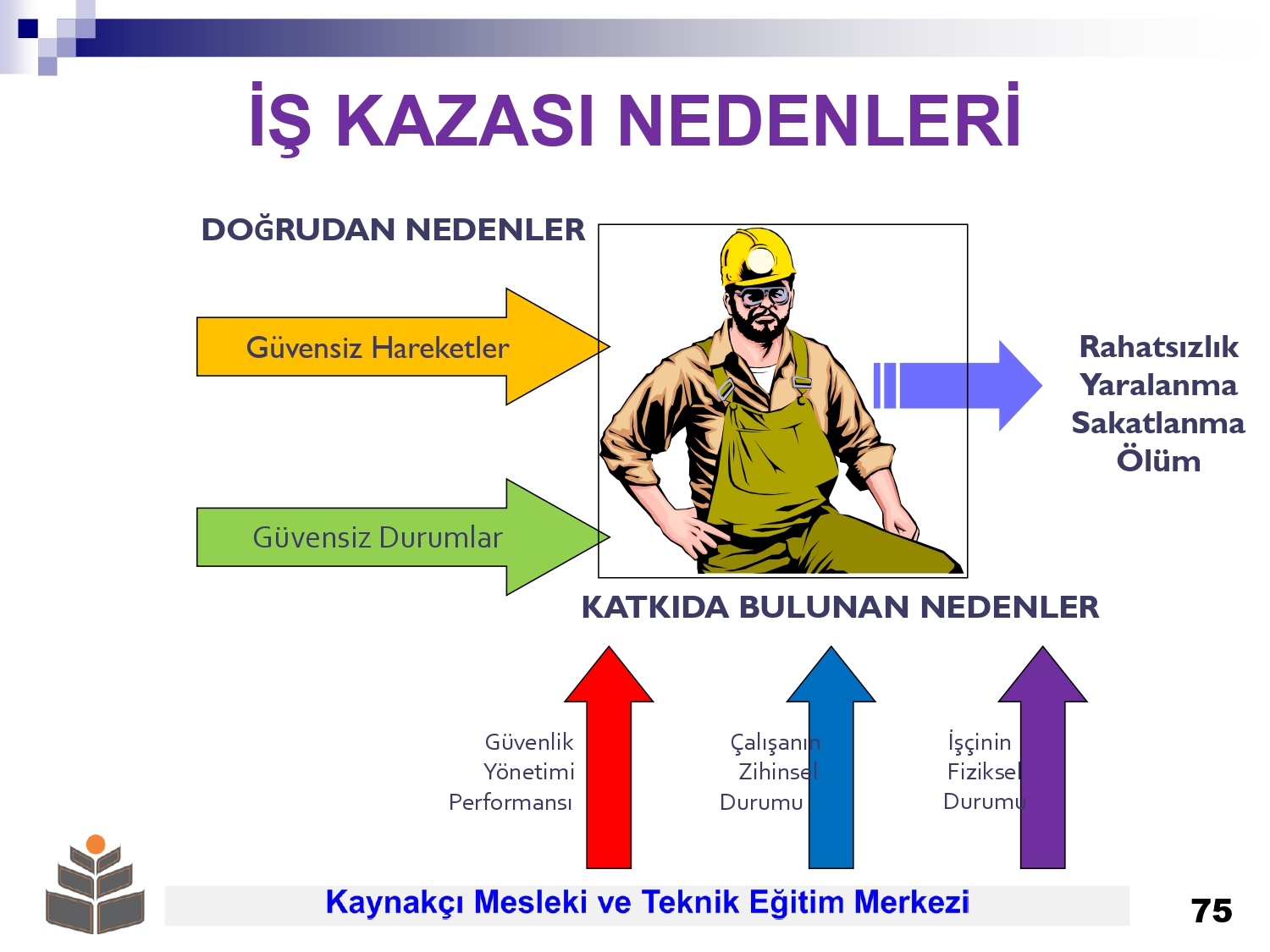 İŞ KAZASI NEDENLERİ

DOĞRUDAN NEDENLER

Güvensiz Hareketler

Güvensiz Durumlar

Rahatsızlık
Yaralanma
Sakatlanma
Ölüm

KATKIDA BULUNAN NEDENLER

Güvenlik Yönetimi Performansı

Çalışanın Zihinsel Durumu

İşçinin Fiziksel Durumu

Kaynakçı Mesleki ve Teknik Eğitim Merkezi

75